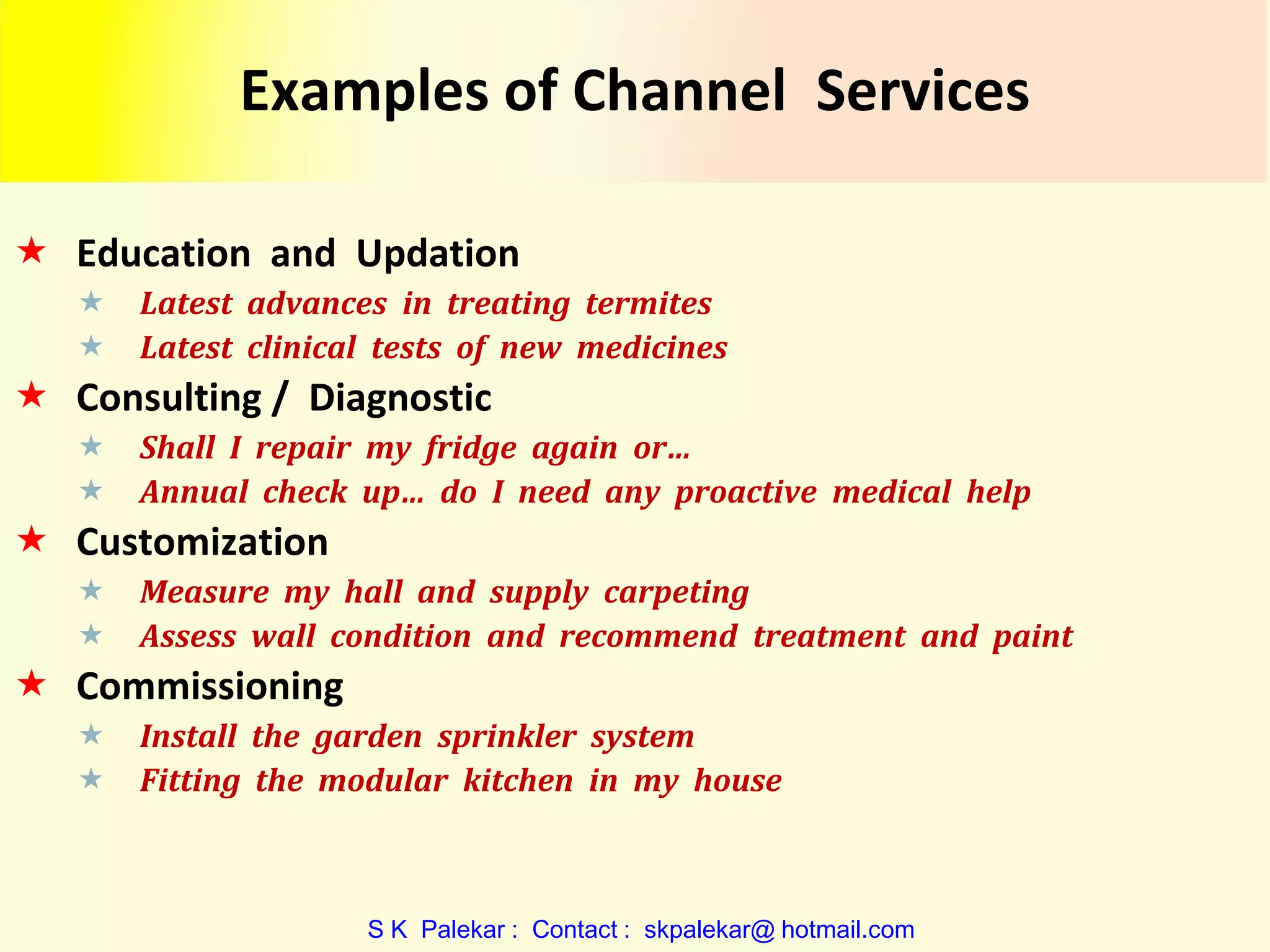 Examples of Channel Services

★ Education and Updation
★ Latest advances in treating termites
★ Latest clinical tests of new medicines
★ Consulting / Diagnostic
★ Shall I repair my fridge again or…
★ Annual check up… do I need any proactive medical help
★ Customization
★ Measure my hall and supply carpeting
★ Assess wall condition and recommend treatment and paint
★ Commissioning
★ Install the garden sprinkler system
★ Fitting the modular kitchen in my house

S K Palekar : Contact : skpalekar@ hotmail.com